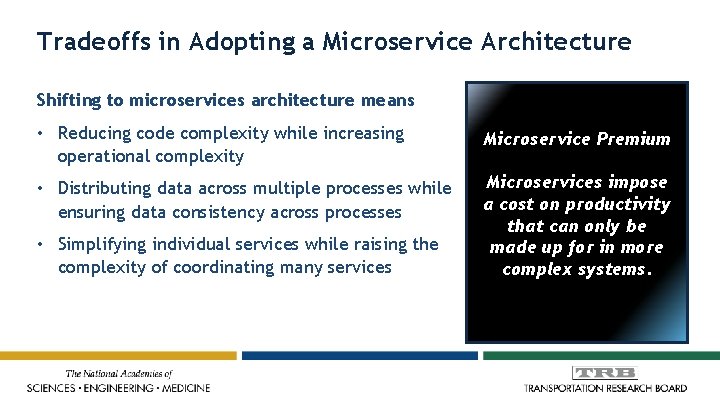 Tradeoffs in Adopting a Microservice Architecture

Shifting to microservices architecture means

• Reducing code complexity while increasing operational complexity

• Distributing data across multiple processes while ensuring data consistency across processes

• Simplifying individual services while raising the complexity of coordinating many services

Microservice Premium

Microservices impose a cost on productivity that can only be made up for in more complex systems.

The National Academies of
SCIENCES • ENGINEERING • MEDICINE

TRB
TRANSPORTATION RESEARCH BOARD